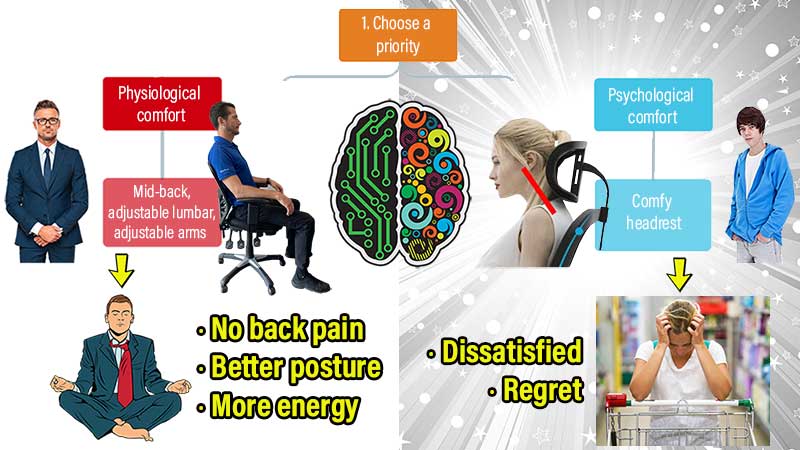 1. Choose a priority

Physiological comfort

Mid-back, adjustable lumbar, adjustable arms

• No back pain
• Better posture
• More energy

Psychological comfort

Comfy headrest

• Dissatisfied
• Regret